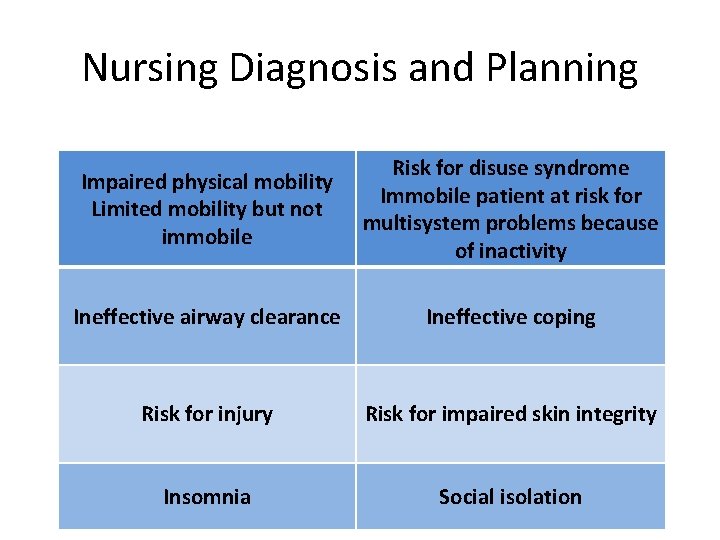 Nursing Diagnosis and Planning

| Impaired physical mobility Limited mobility but not immobile | Risk for disuse syndrome Immobile patient at risk for multisystem problems because of inactivity |
|---|---|
| Ineffective airway clearance | Ineffective coping |
| Risk for injury | Risk for impaired skin integrity |
| Insomnia | Social isolation |